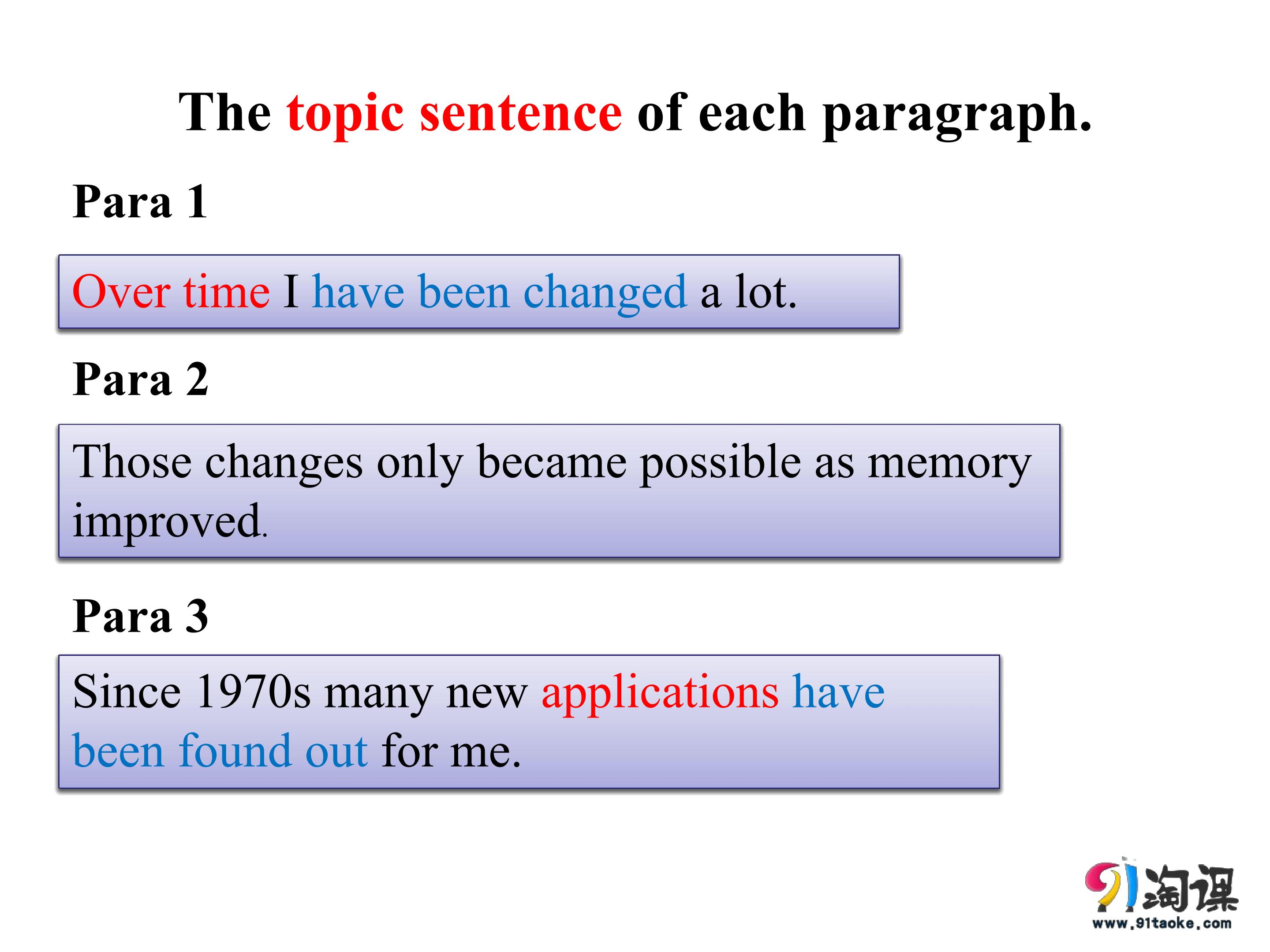 The topic sentence of each paragraph.

Para 1

Over time I have been changed a lot.

Para 2

Those changes only became possible as memory improved.

Para 3

Since 1970s many new applications have been found out for me.

91淘课
www.91taoke.com